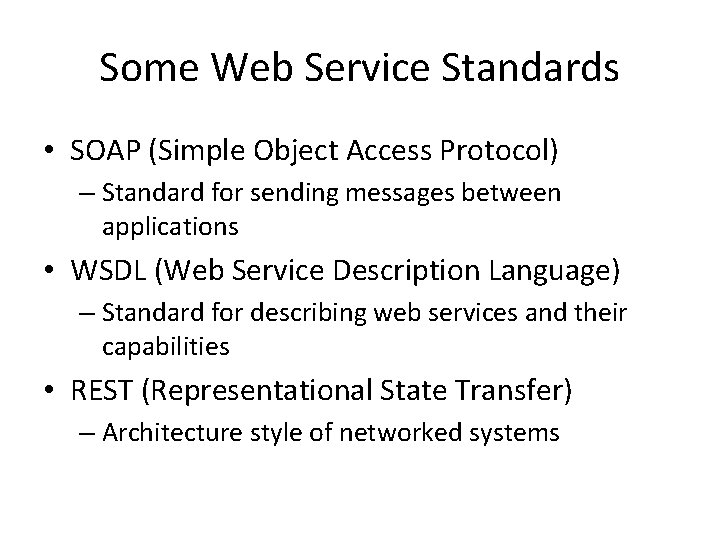 Some Web Service Standards

• SOAP (Simple Object Access Protocol)
  – Standard for sending messages between applications
• WSDL (Web Service Description Language)
  – Standard for describing web services and their capabilities
• REST (Representational State Transfer)
  – Architecture style of networked systems